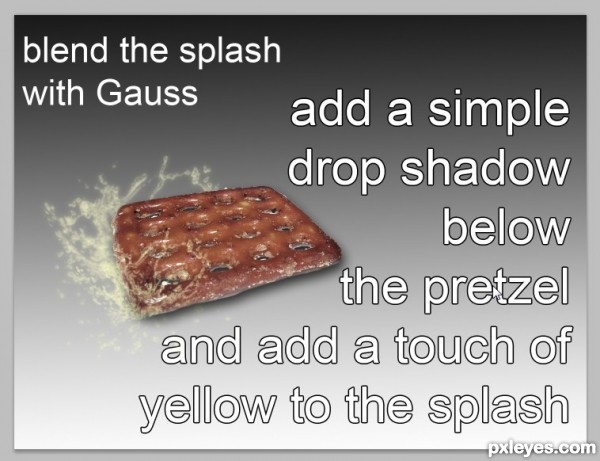 blend the splash with Gauss

add a simple drop shadow below the pretzel and add a touch of yellow to the splash

pxleyes.com